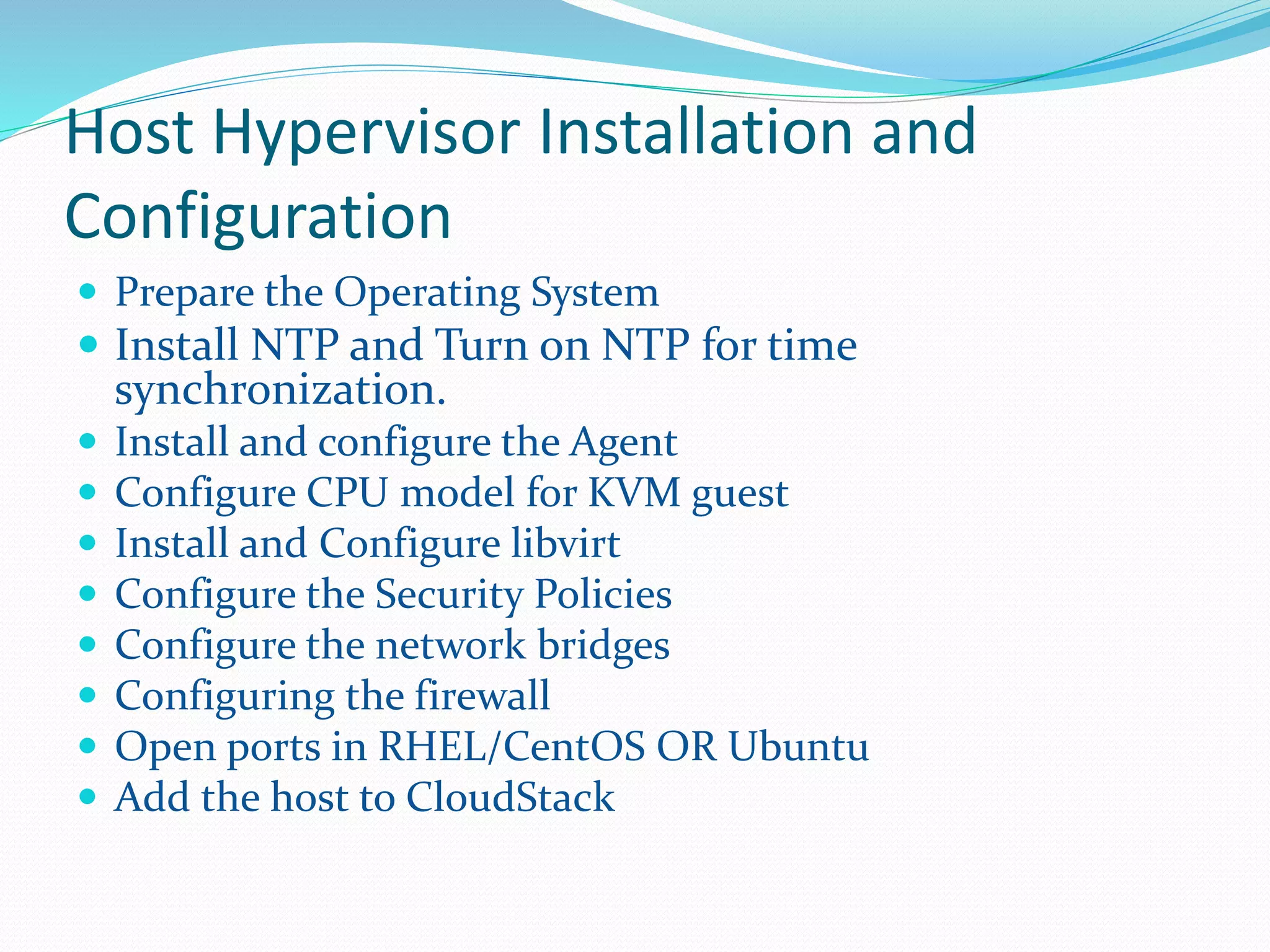 Host Hypervisor Installation and Configuration

- Prepare the Operating System
- Install NTP and Turn on NTP for time synchronization.
- Install and configure the Agent
- Configure CPU model for KVM guest
- Install and Configure libvirt
- Configure the Security Policies
- Configure the network bridges
- Configuring the firewall
- Open ports in RHEL/CentOS OR Ubuntu
- Add the host to CloudStack